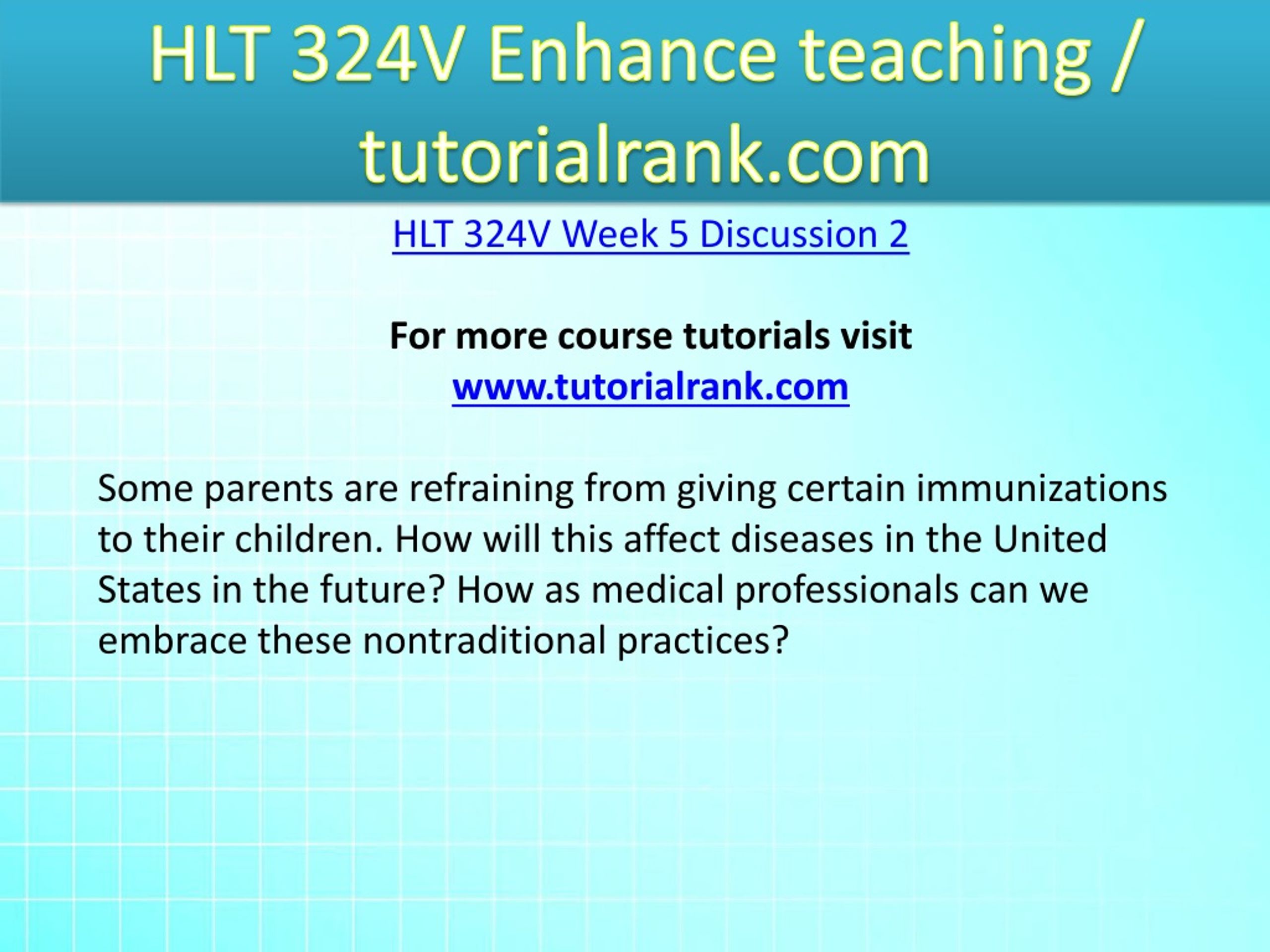 HLT 324V Enhance teaching / tutorialrank.com

HLT 324V Week 5 Discussion 2

For more course tutorials visit
www.tutorialrank.com

Some parents are refraining from giving certain immunizations to their children. How will this affect diseases in the United States in the future? How as medical professionals can we embrace these nontraditional practices?